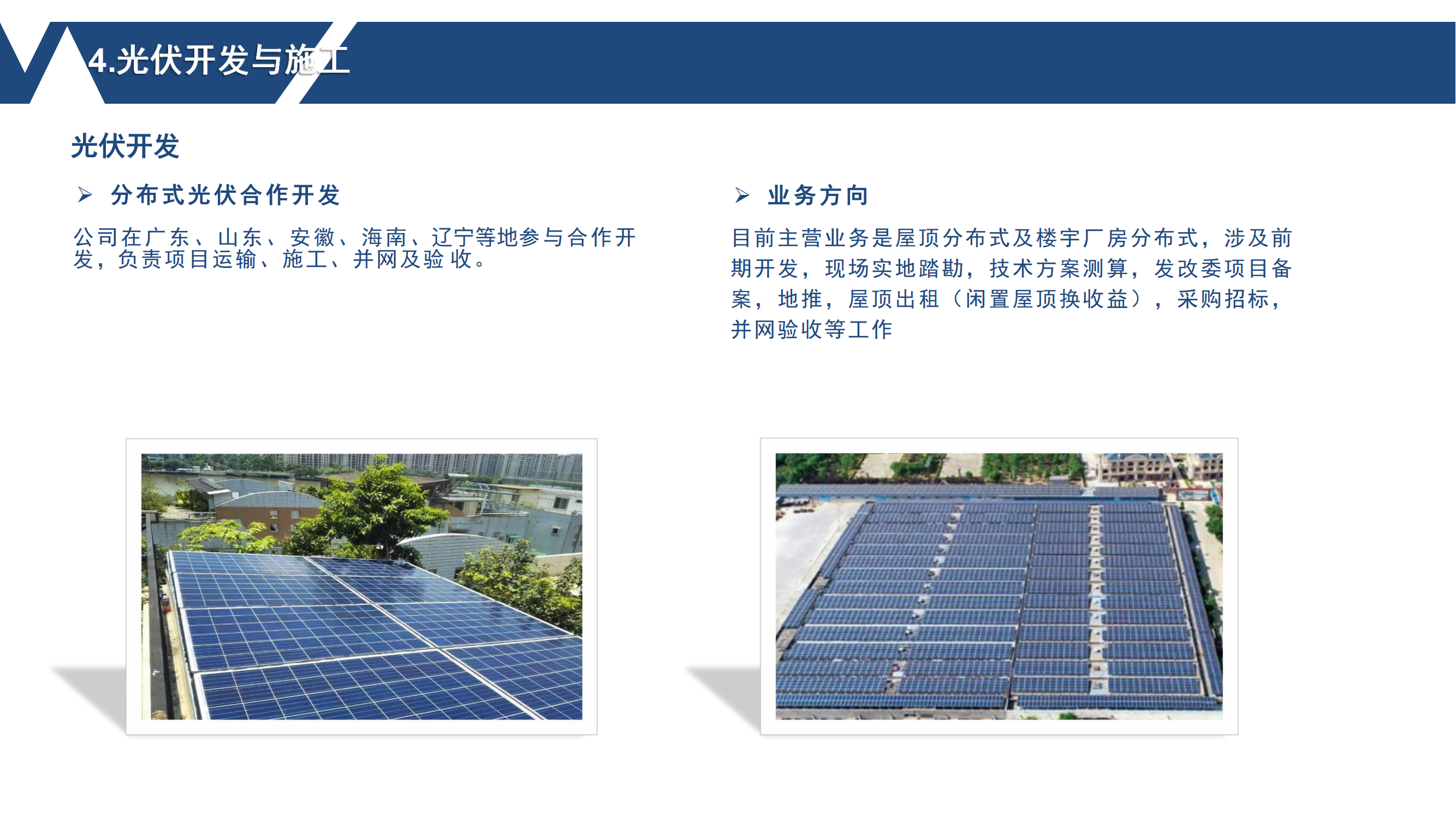 4.光伏开发与施工

光伏开发

➢ 分布式光伏合作开发

公司在广东、山东、安徽、海南、辽宁等地参与合作开发，负责项目运输、施工、并网及验收。

➢ 业务方向

目前主营业务是屋顶分布式及楼宇厂房分布式，涉及前期开发，现场实地踏勘，技术方案测算，发改委项目备案，地推，屋顶出租（闲置屋顶换收益），采购招标，并网验收等工作